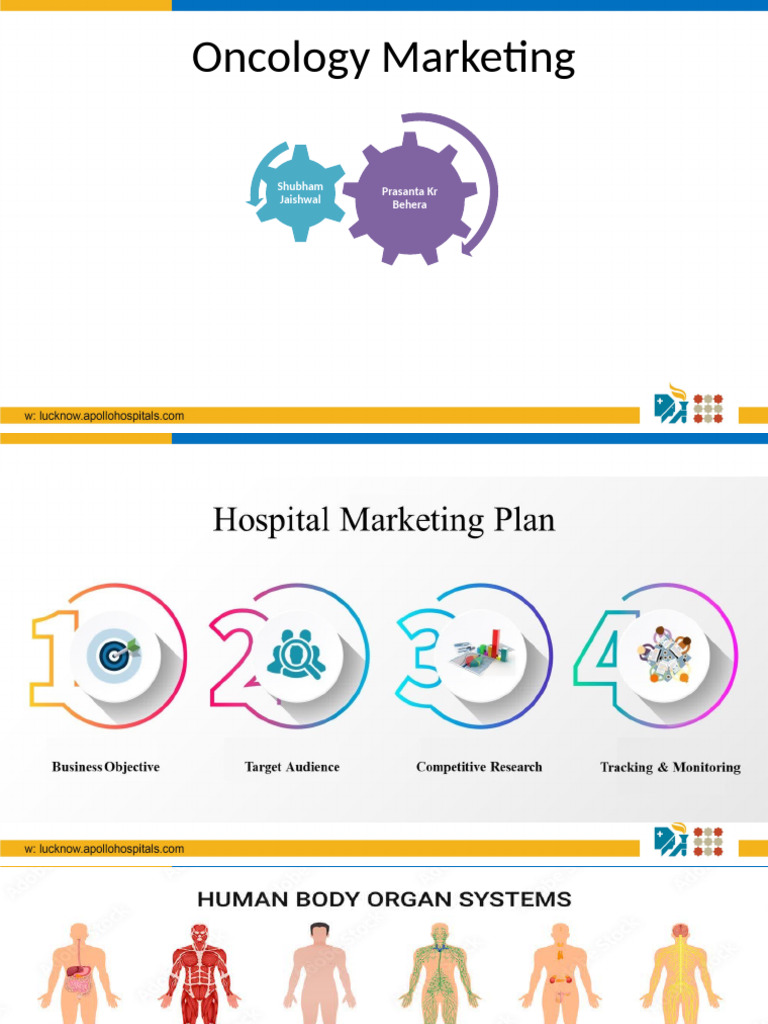 Oncology Marketing

Shubham Jaishwal

Prasanta Kr Behera

w: lucknow.apollohospitals.com

Hospital Marketing Plan

1

2

3

4

Business Objective

Target Audience

Competitive Research

Tracking & Monitoring

w: lucknow.apollohospitals.com

HUMAN BODY ORGAN SYSTEMS